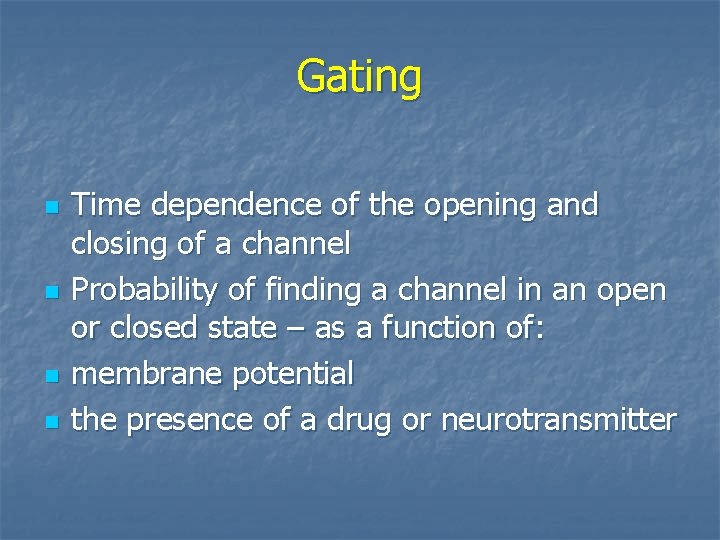 Gating

- Time dependence of the opening and closing of a channel
- Probability of finding a channel in an open or closed state – as a function of:
- membrane potential
- the presence of a drug or neurotransmitter